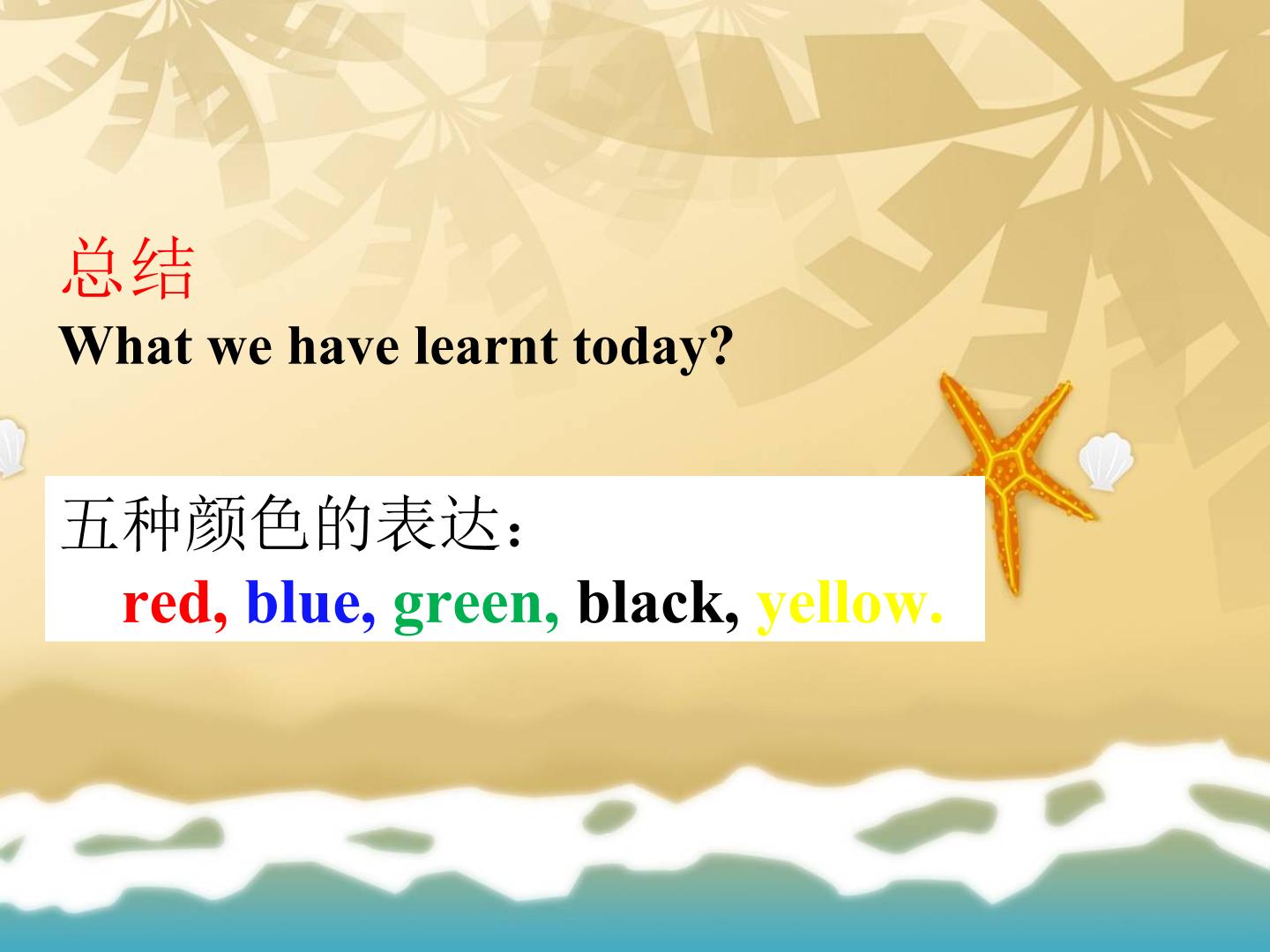 总结
What we have learnt today?

五种颜色的表达：
red, blue, green, black, yellow.